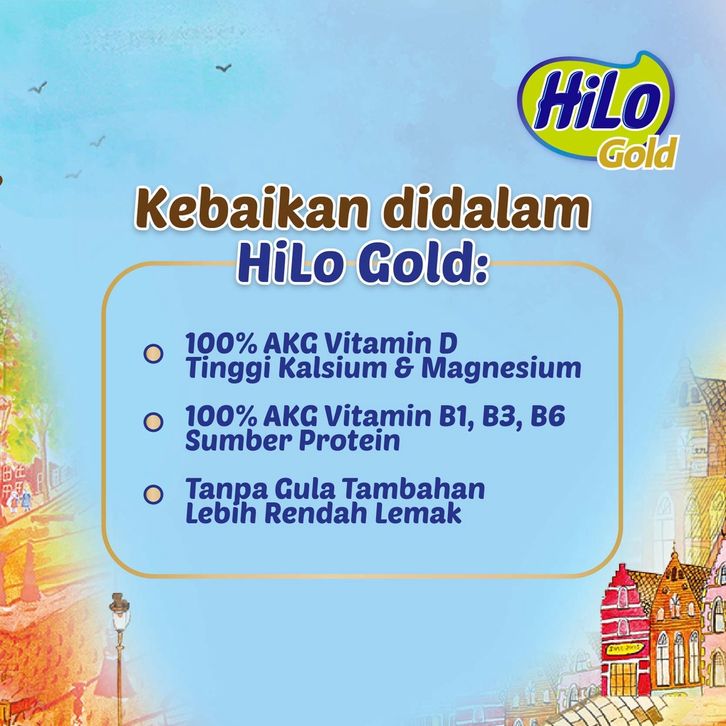 HiLo Gold

Kebaikan didalam HiLo Gold:

100% AKG Vitamin D
Tinggi Kalsium & Magnesium

100% AKG Vitamin B1, B3, B6
Sumber Protein

Tanpa Gula Tambahan
Lebih Rendah Lemak